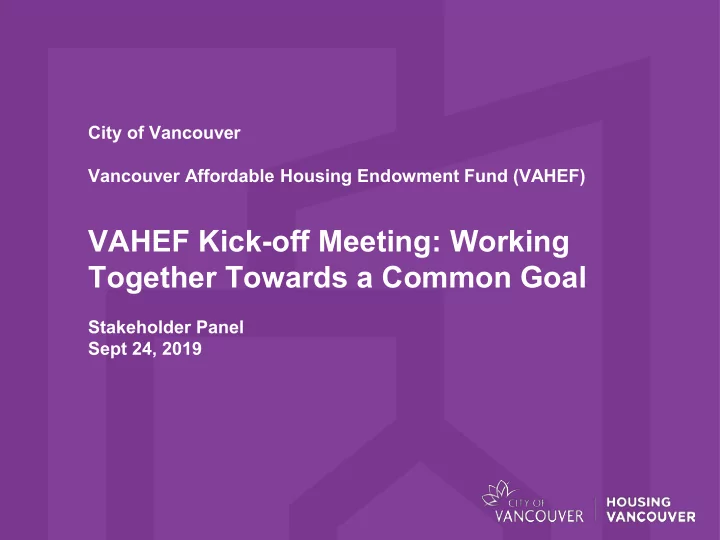 City of Vancouver

Vancouver Affordable Housing Endowment Fund (VAHEF)

VAHEF Kick-off Meeting: Working Together Towards a Common Goal

Stakeholder Panel
Sept 24, 2019

CITY OF VANCOUVER

HOUSING VANCOUVER